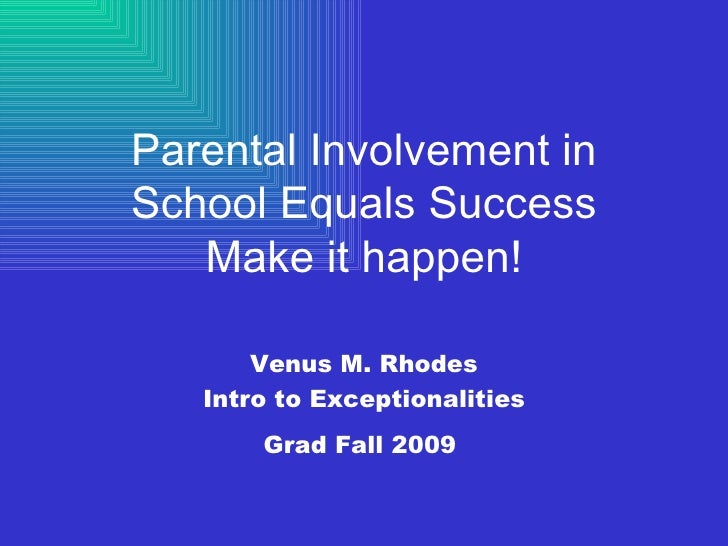 Parental Involvement in School Equals Success Make it happen!

Venus M. Rhodes
Intro to Exceptionalities

Grad Fall 2009